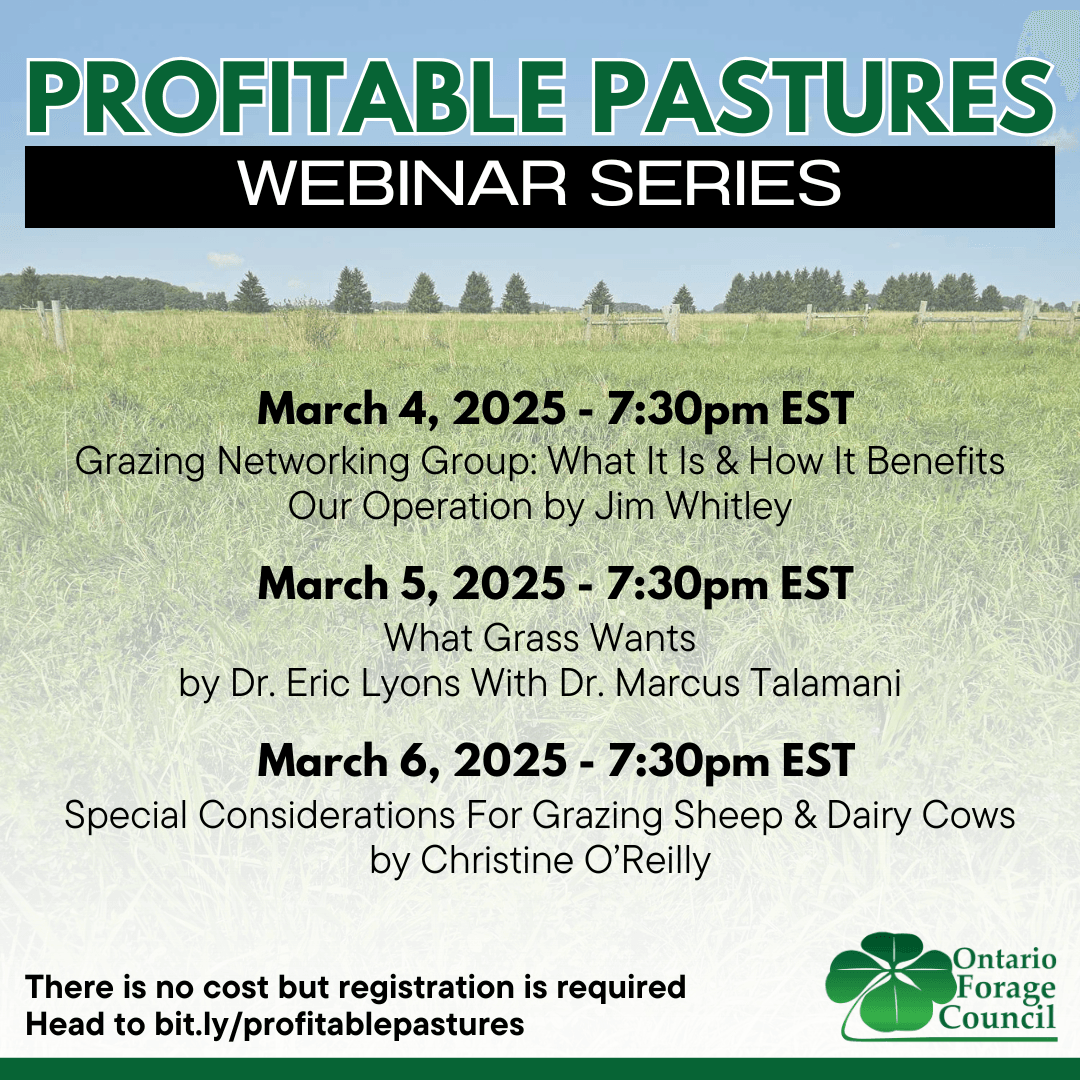 PROFITABLE PASTURES
WEBINAR SERIES

March 4, 2025 - 7:30pm EST
Grazing Networking Group: What It Is & How It Benefits Our Operation by Jim Whitley

March 5, 2025 - 7:30pm EST
What Grass Wants
by Dr. Eric Lyons With Dr. Marcus Talamani

March 6, 2025 - 7:30pm EST
Special Considerations For Grazing Sheep & Dairy Cows
by Christine O'Reilly

There is no cost but registration is required
Head to bit.ly/profitablepastures

Ontario Forage Council